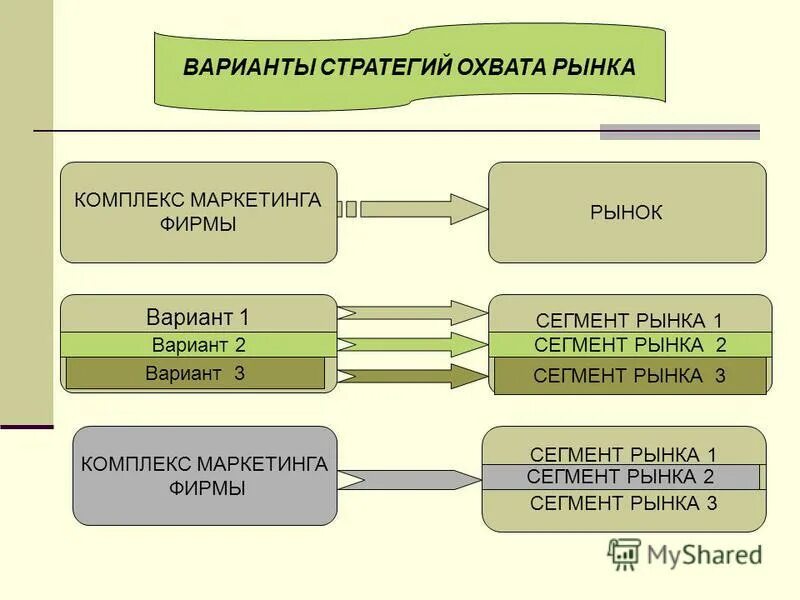 ВАРИАНТЫ СТРАТЕГИЙ ОХВАТА РЫНКА

КОМПЛЕКС МАРКЕТИНГА ФИРМЫ

РЫНОК

Вариант 1
Вариант 2
Вариант 3

СЕГМЕНТ РЫНКА 1
СЕГМЕНТ РЫНКА 2
СЕГМЕНТ РЫНКА 3

КОМПЛЕКС МАРКЕТИНГА ФИРМЫ

СЕГМЕНТ РЫНКА 1
СЕГМЕНТ РЫНКА 2
СЕГМЕНТ РЫНКА 3

MyShared